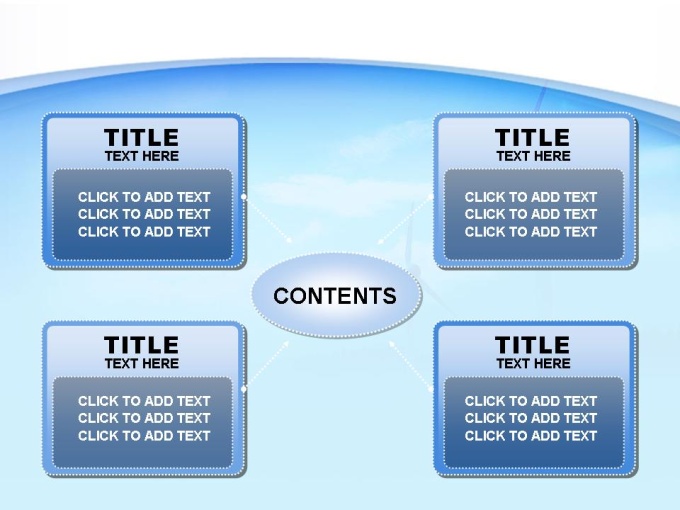 TITLE
TEXT HERE

CLICK TO ADD TEXT
CLICK TO ADD TEXT
CLICK TO ADD TEXT

TITLE
TEXT HERE

CLICK TO ADD TEXT
CLICK TO ADD TEXT
CLICK TO ADD TEXT

CONTENTS

TITLE
TEXT HERE

CLICK TO ADD TEXT
CLICK TO ADD TEXT
CLICK TO ADD TEXT

TITLE
TEXT HERE

CLICK TO ADD TEXT
CLICK TO ADD TEXT
CLICK TO ADD TEXT